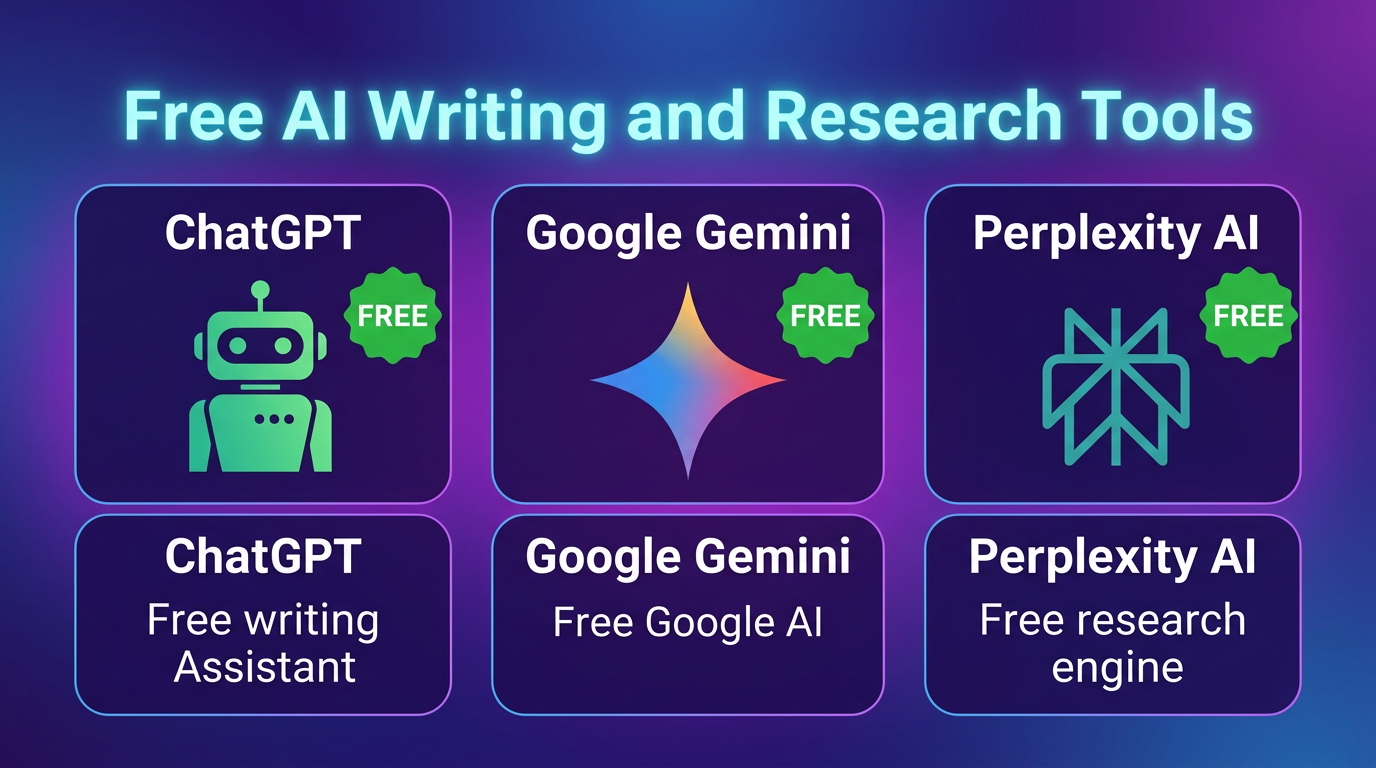 Free AI Writing and Research Tools

ChatGPT

FREE

Google Gemini

FREE

Perplexity AI

FREE

ChatGPT
Free writing Assistant

Google Gemini
Free Google AI

Perplexity AI
Free research engine